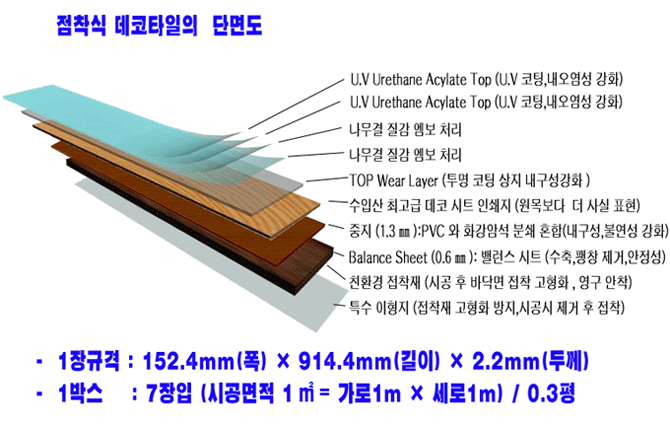 점착식 데코타일의 단면도

U.V Urethane Acylate Top (U.V 코팅,내오염성 강화)

U.V Urethane Acylate Top (U.V 코팅,내오염성 강화)

나무결 질감 엠보 처리

나무결 질감 엠보 처리

TOP Wear Layer (투명 코팅 상지 내구성강화 )

수입산 최고급 데코 시트 인쇄지 (원목보다 더 사실 표현)

중지 (1.3 ㎜ ):PVC 와 화강암석 분쇄 혼합(내구성,불연성 강화)

Balance Sheet (0.6 ㎜ ): 밸런스 시트 (수축,팽창 제거,안정성)

친환경 접착재 (시공 후 바닥면 접착 고형화 , 영구 안착)

특수 이형지 (접착재 고형화 방지,시공시 제거 후 접착)

- 1장규격 : 152.4mm(폭) × 914.4mm(길이) × 2.2mm(두께)

- 1박스 : 7장입 (시공면적 1 ㎡ = 가로1m × 세로1m) / 0.3평